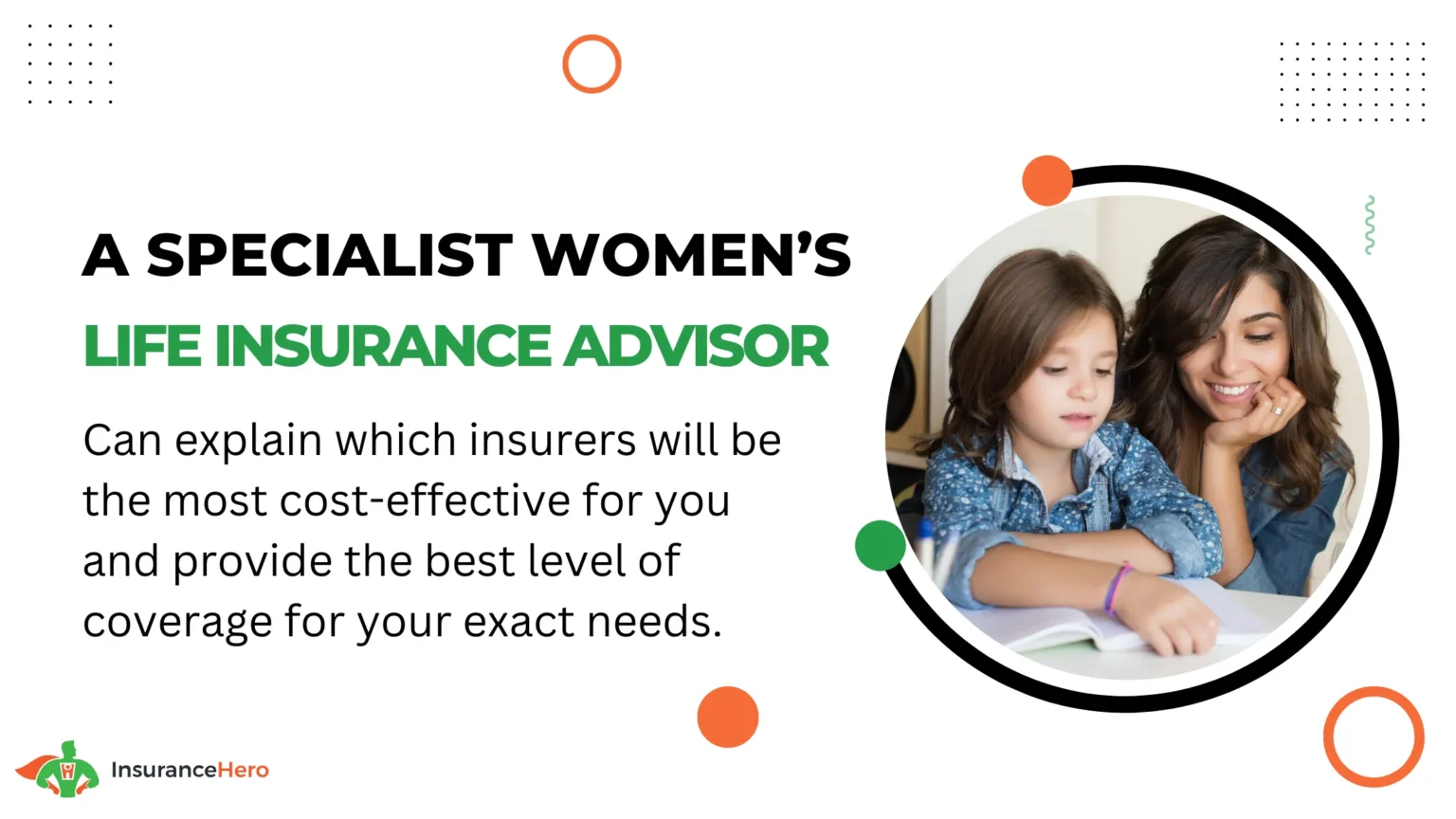 A SPECIALIST WOMEN'S
LIFE INSURANCE ADVISOR

Can explain which insurers will be the most cost-effective for you and provide the best level of coverage for your exact needs.

InsuranceHero